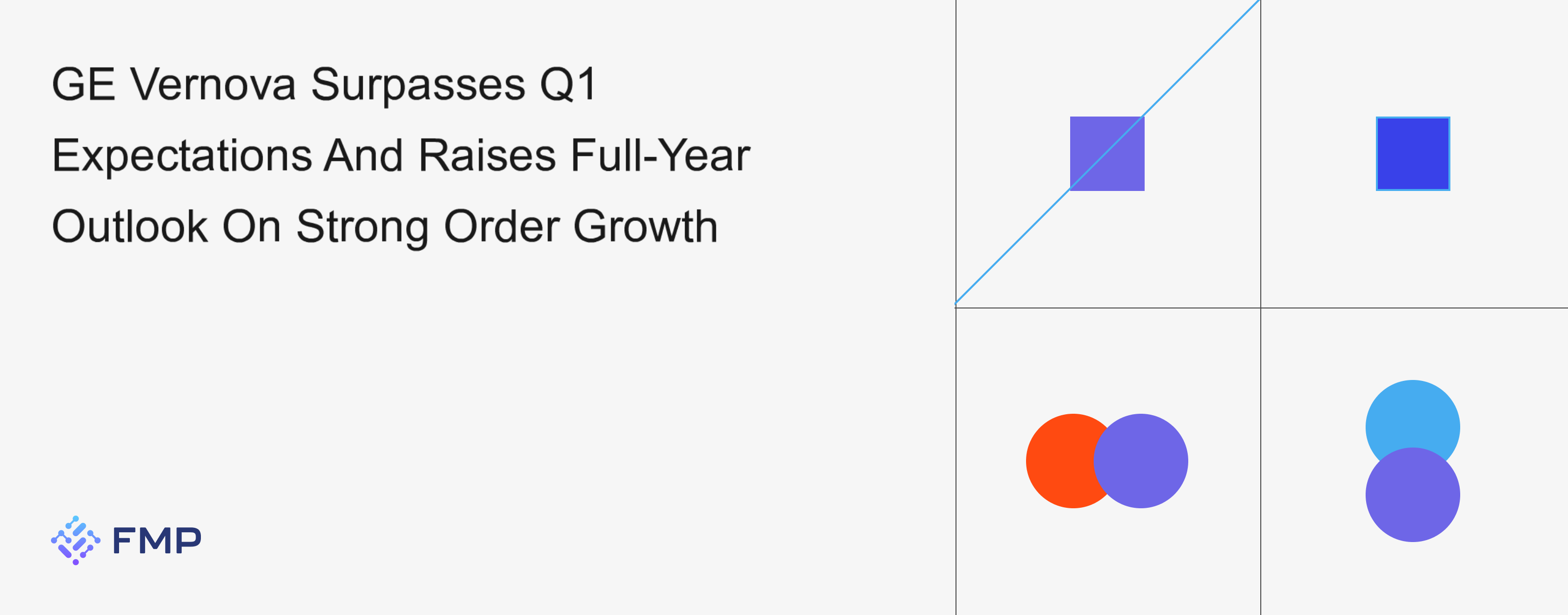 GE Vernova Surpasses Q1 Expectations And Raises Full-Year Outlook On Strong Order Growth

FMP